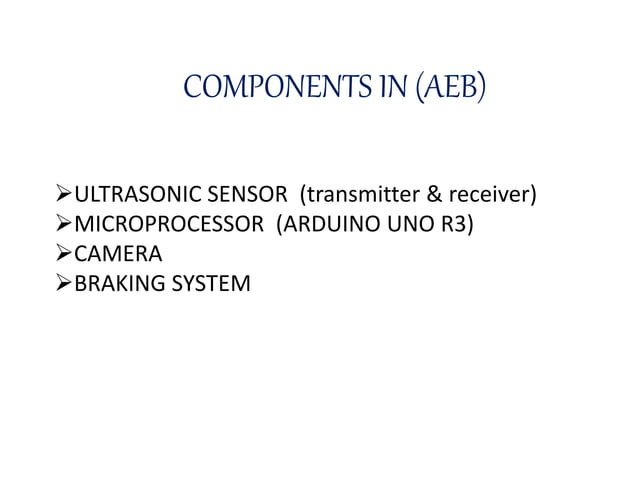 COMPONENTS IN (AEB)

➢ULTRASONIC SENSOR (transmitter & receiver)
➢MICROPROCESSOR (ARDUINO UNO R3)
➢CAMERA
➢BRAKING SYSTEM